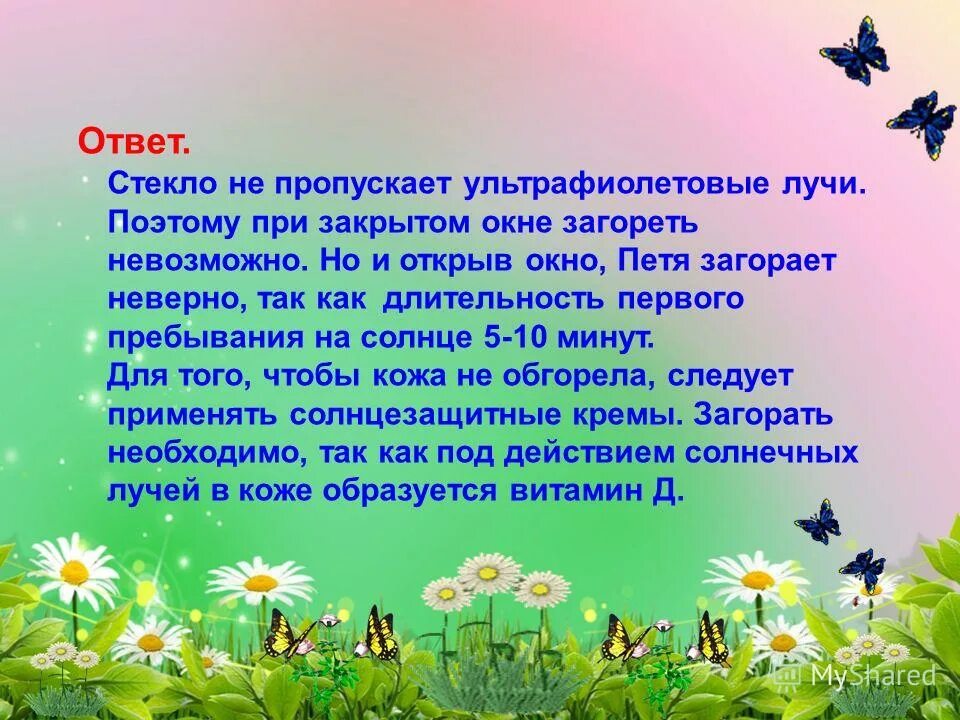 Ответ.

Стекло не пропускает ультрафиолетовые лучи. Поэтому при закрытом окне загореть невозможно. Но и открыв окно, Петя загорает неверно, так как длительность первого пребывания на солнце 5-10 минут.
Для того, чтобы кожа не обгорела, следует применять солнцезащитные кремы. Загорать необходимо, так как под действием солнечных лучей в коже образуется витамин Д.

MyShared